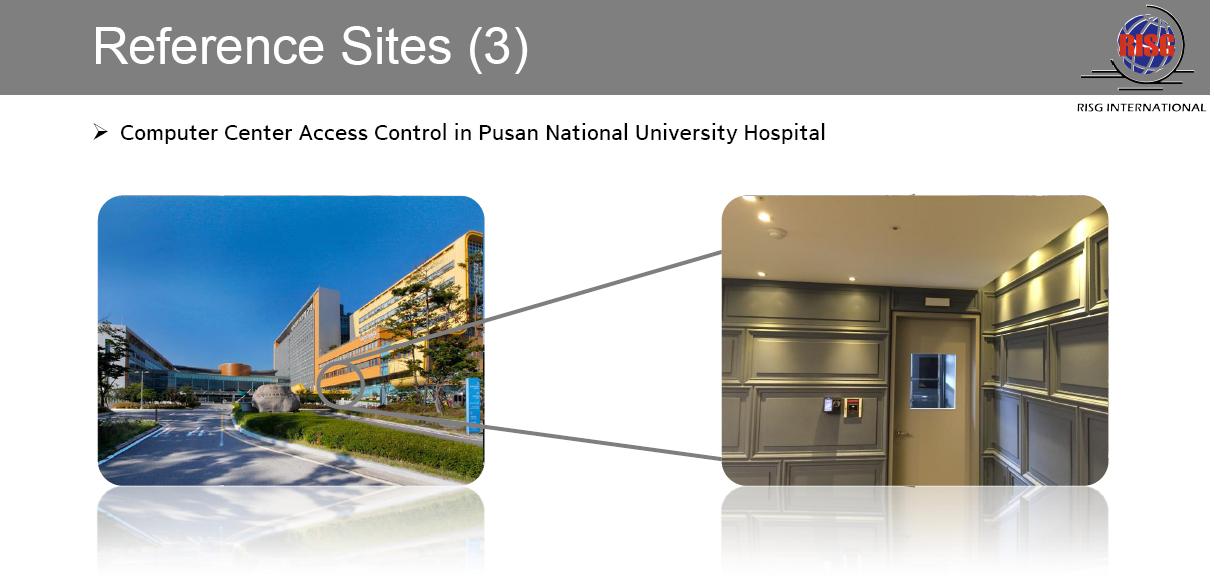 Reference Sites (3)

RISG

RISG INTERNATIONAL

➢ Computer Center Access Control in Pusan National University Hospital